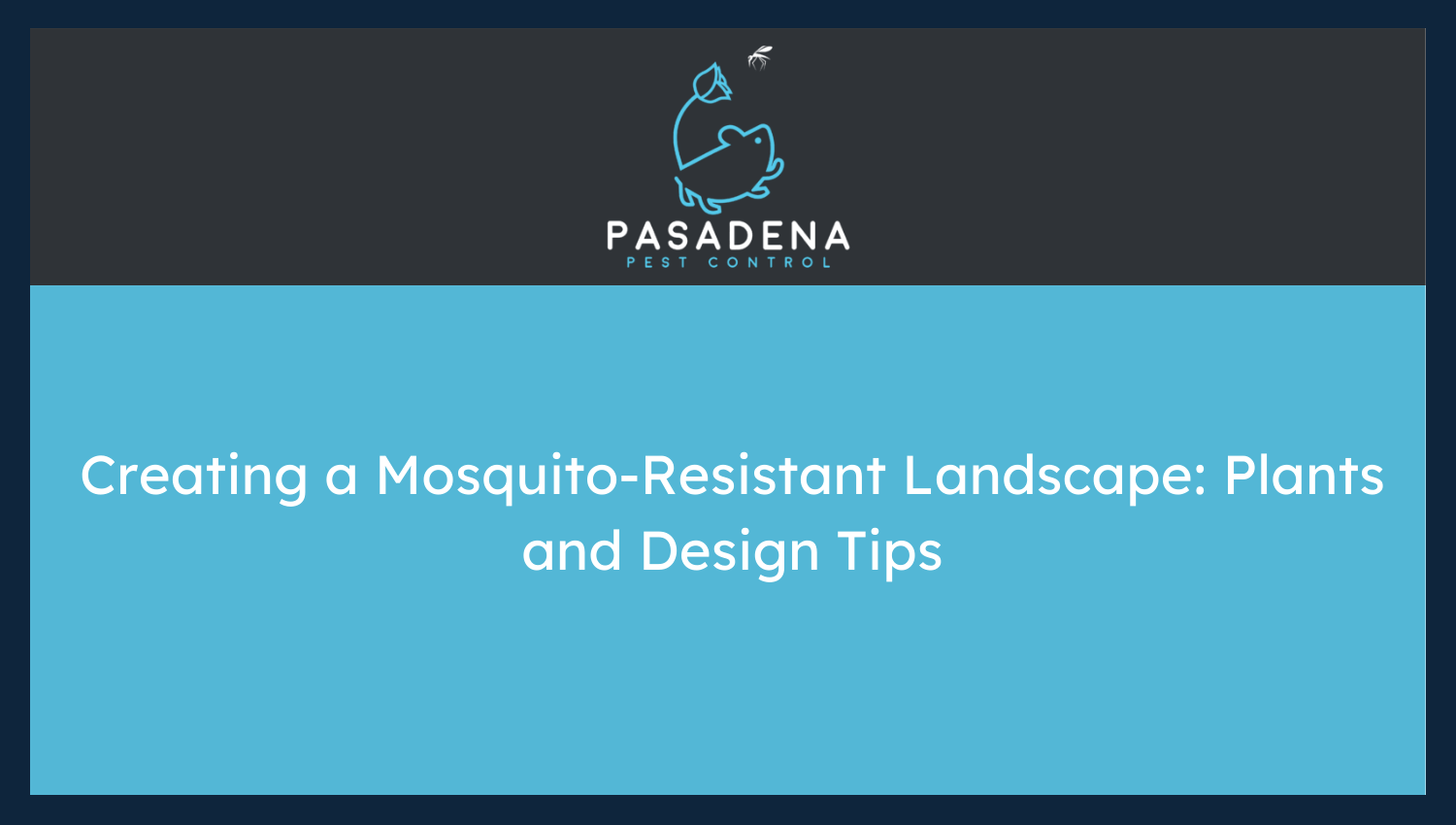 PASADENA
PEST CONTROL

Creating a Mosquito-Resistant Landscape: Plants and Design Tips